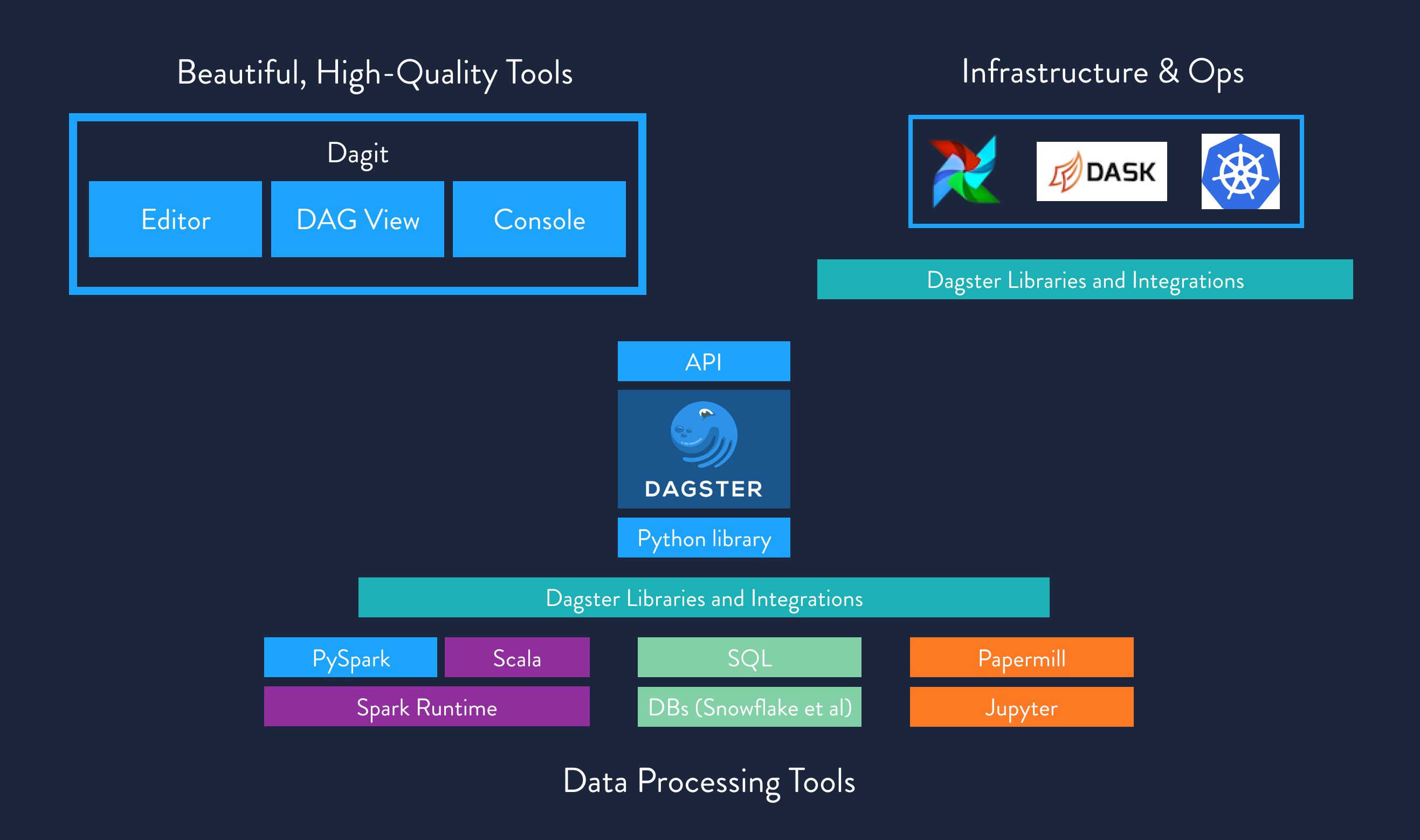 Beautiful, High-Quality Tools

Dagit

Editor

DAG View

Console

Infrastructure & Ops

DASK

Dagster Libraries and Integrations

API

DAGSTER

Python library

Dagster Libraries and Integrations

PySpark

Scala

Spark Runtime

SQL

DBs (Snowflake et al)

Papermill

Jupyter

Data Processing Tools